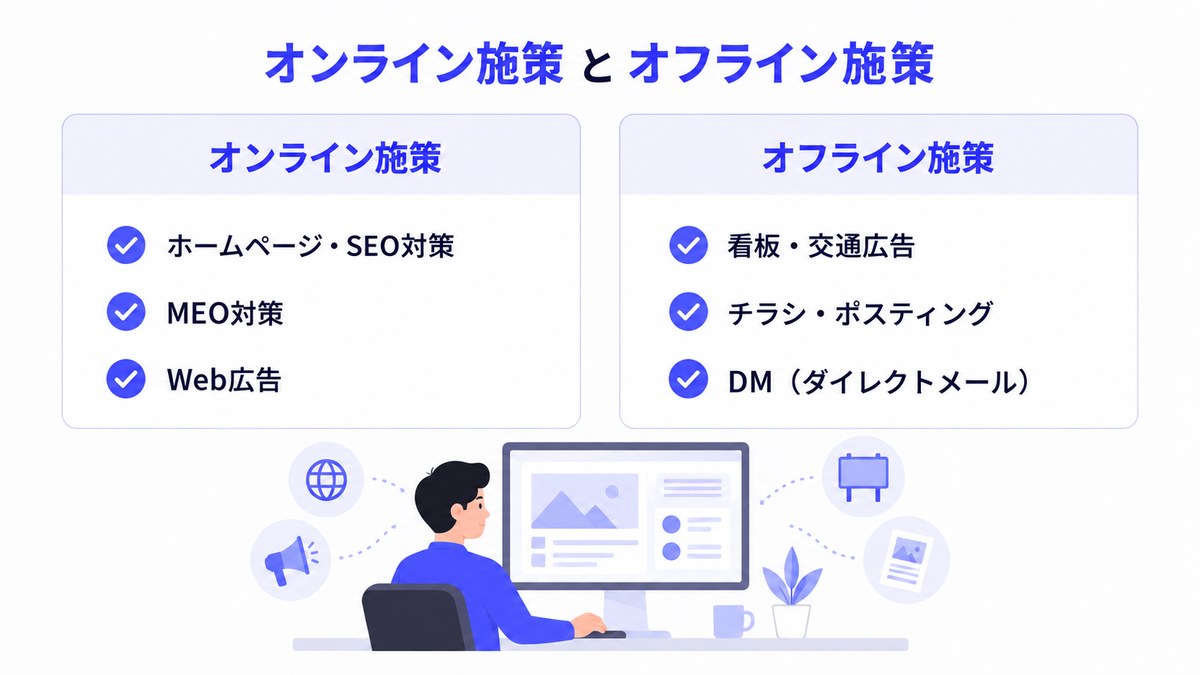 オンライン施策 と オフライン施策

オンライン施策

ホームページ・SEO対策

MEO対策

Web広告

オフライン施策

看板・交通広告

チラシ・ポスティング

DM（ダイレクトメール）